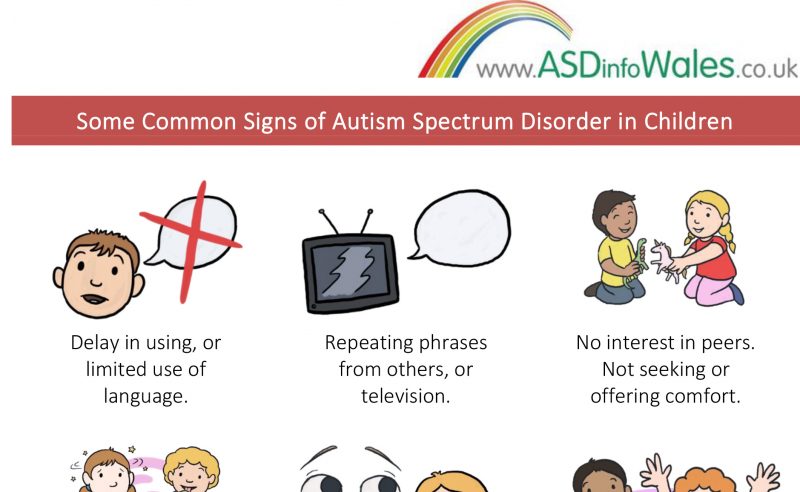 www.ASDinfoWales.co.uk

Some Common Signs of Autism Spectrum Disorder in Children

Delay in using, or limited use of language.

Repeating phrases from others, or television.

No interest in peers. Not seeking or offering comfort.